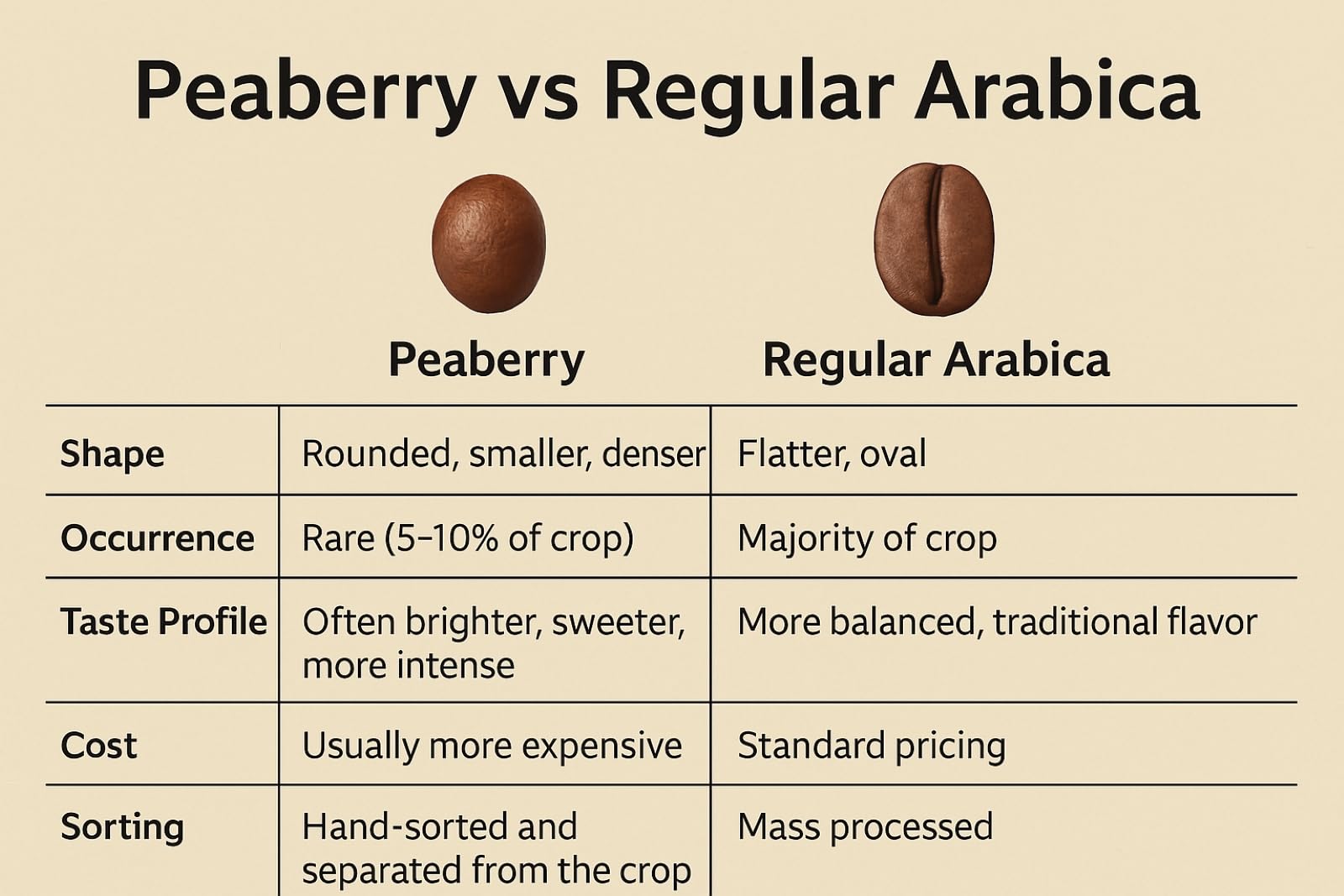 Peaberry vs Regular Arabica

|  | Peaberry | Regular Arabica |
|---|---|---|
| Shape | Rounded, smaller, denser | Flatter, oval |
| Occurrence | Rare (5–10% of crop) | Majority of crop |
| Taste Profile | Often brighter, sweeter, more intense | More balanced, traditional flavor |
| Cost | Usually more expensive | Standard pricing |
| Sorting | Hand-sorted and separated from the crop | Mass processed |